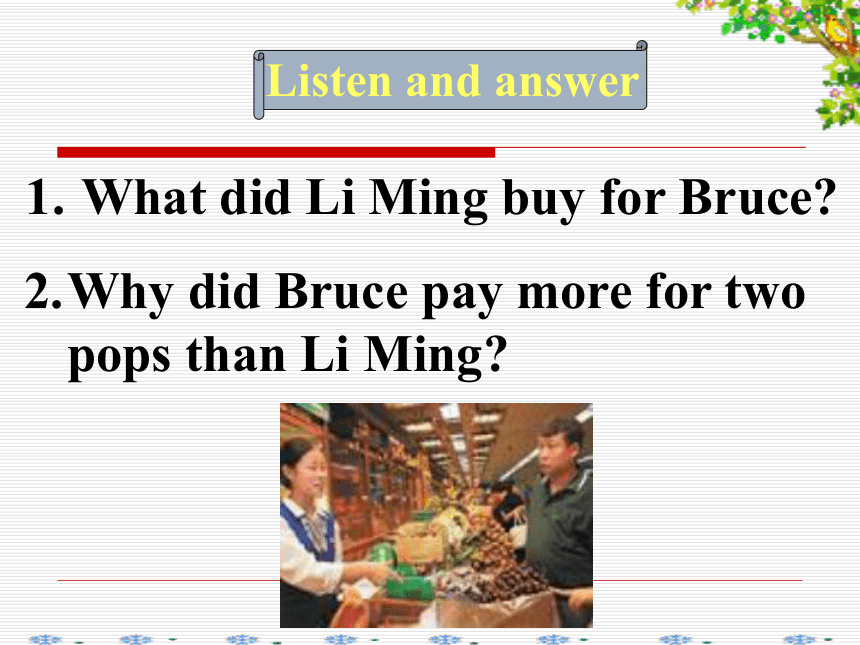 Listen and answer

1. What did Li Ming buy for Bruce?

2. Why did Bruce pay more for two pops than Li Ming?